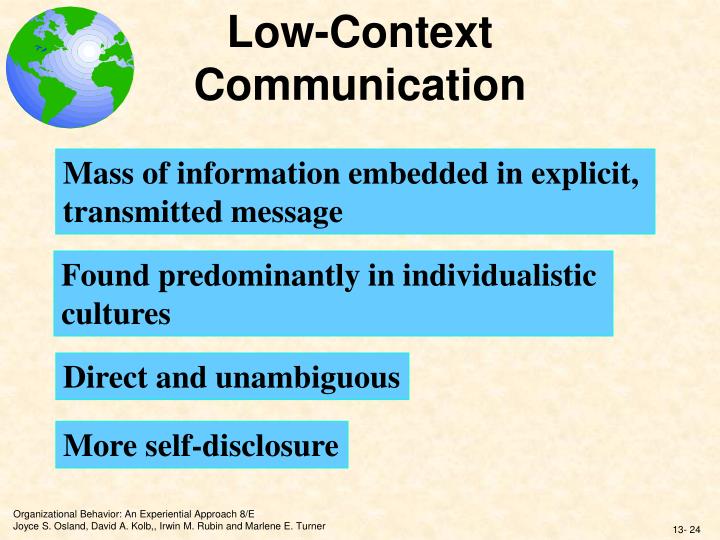 Low-Context Communication

Mass of information embedded in explicit, transmitted message

Found predominantly in individualistic cultures

Direct and unambiguous

More self-disclosure

Organizational Behavior: An Experiential Approach 8/E
Joyce S. Osland, David A. Kolb,, Irwin M. Rubin and Marlene E. Turner

13- 24